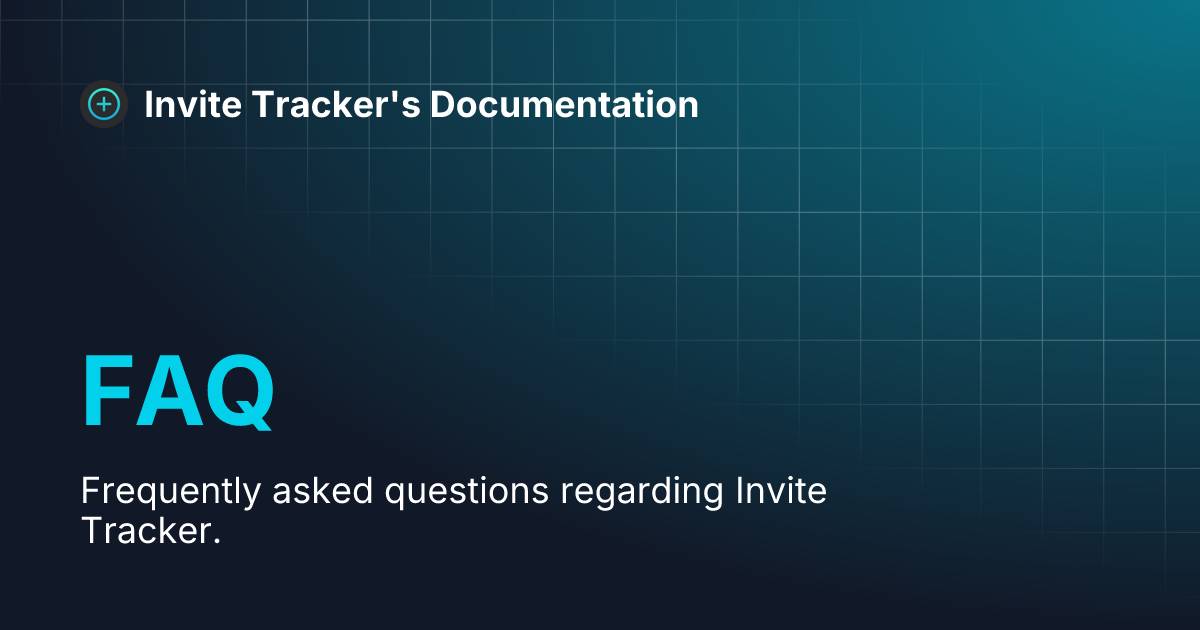 Invite Tracker's Documentation

FAQ

Frequently asked questions regarding Invite Tracker.